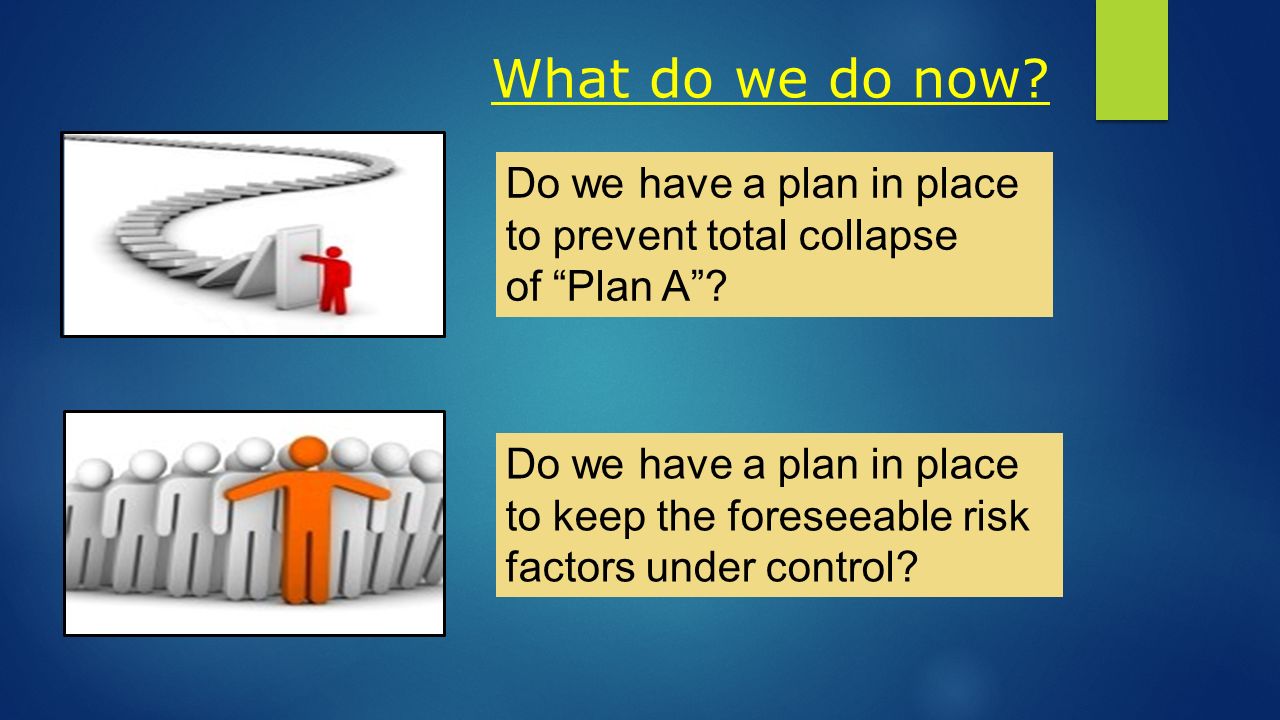 What do we do now?

Do we have a plan in place to prevent total collapse of “Plan A”?

Do we have a plan in place to keep the foreseeable risk factors under control?